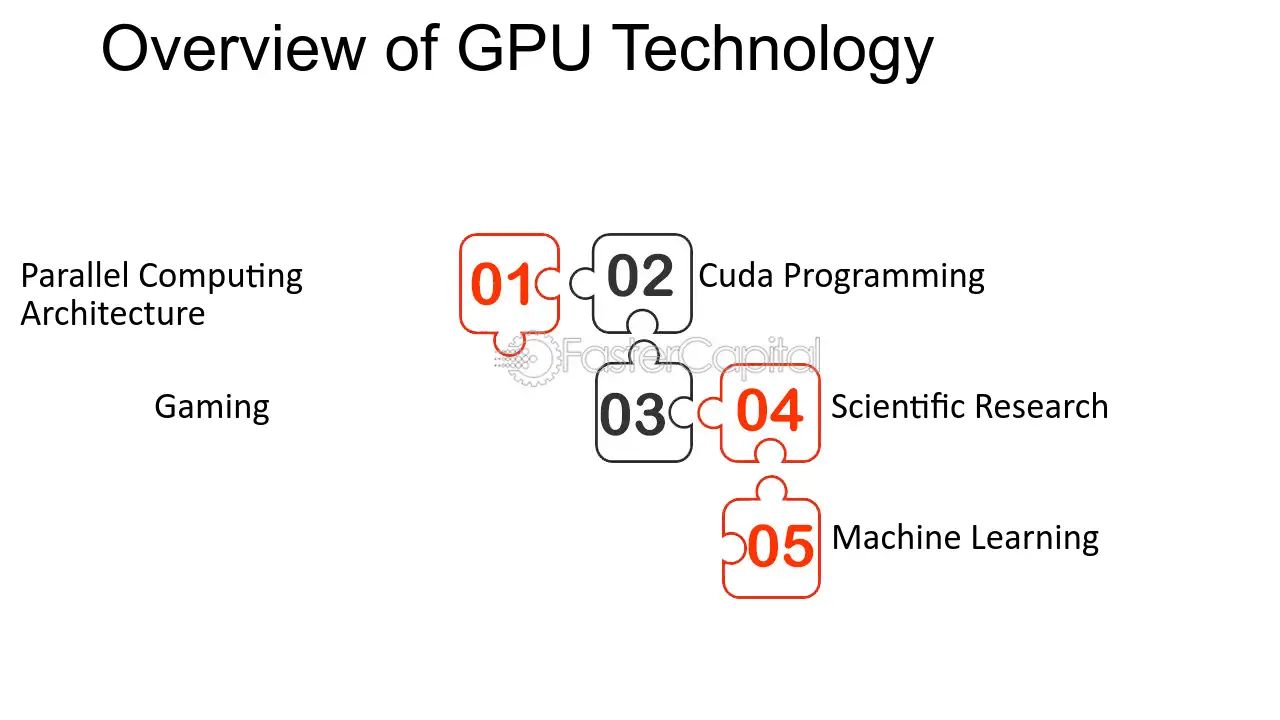 Overview of GPU Technology

Parallel Computing Architecture

01

02

Cuda Programming

Gaming

03

04

Scientific Research

05

Machine Learning

FasterCapital